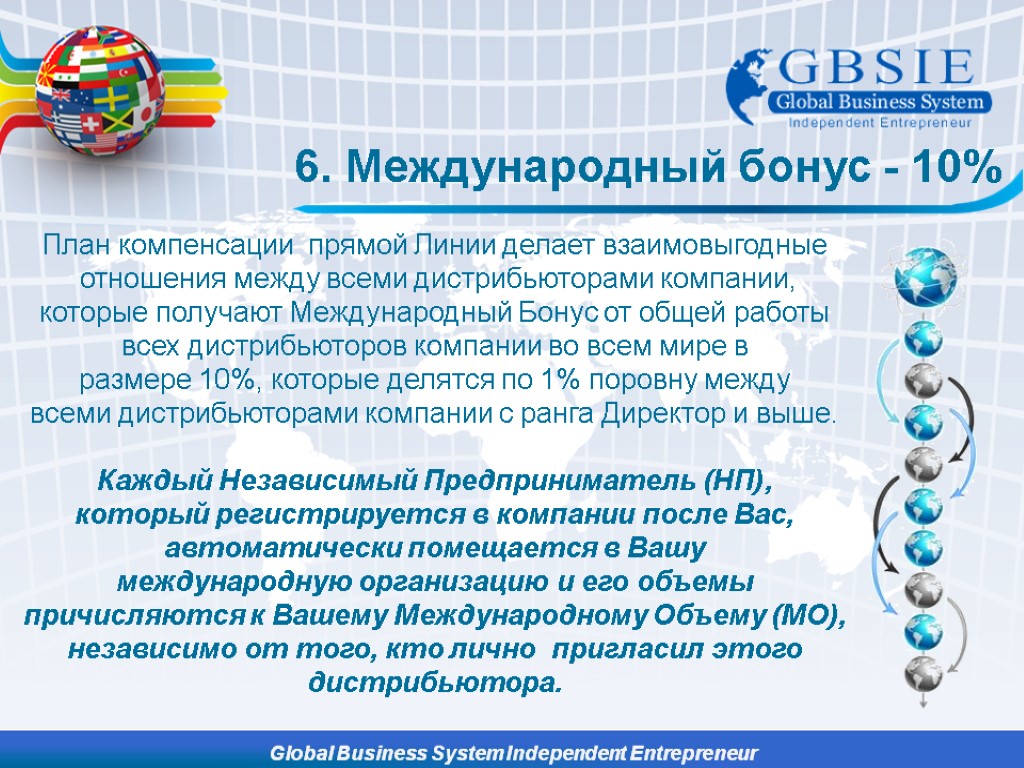 GBSIE
Global Business System
Independent Entrepreneur

6. Международный бонус - 10%

План компенсации прямой Линии делает взаимовыгодные отношения между всеми дистрибьюторами компании, которые получают Международный Бонус от общей работы всех дистрибьюторов компании во всем мире в размере 10%, которые делятся по 1% поровну между всеми дистрибьюторами компании с ранга Директор и выше.

Каждый Независимый Предприниматель (НП), который регистрируется в компании после Вас, автоматически помещается в Вашу международную организацию и его объемы причисляются к Вашему Международному Объему (МО), независимо от того, кто лично пригласил этого дистрибьютора.

Global Business System Independent Entrepreneur